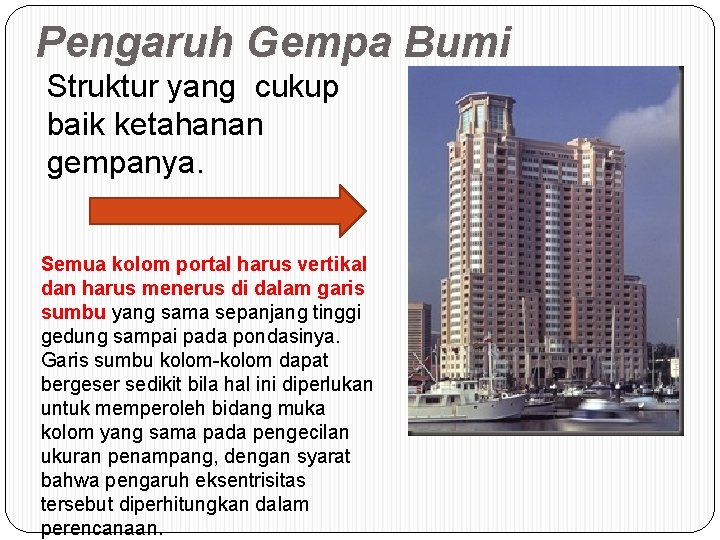 Pengaruh Gempa Bumi

Struktur yang cukup baik ketahanan gempanya.

Semua kolom portal harus vertikal dan harus menerus di dalam garis sumbu yang sama sepanjang tinggi gedung sampai pada pondasinya. Garis sumbu kolom-kolom dapat bergeser sedikit bila hal ini diperlukan untuk memperoleh bidang muka kolom yang sama pada pengecilan ukuran penampang, dengan syarat bahwa pengaruh eksentrisitas tersebut diperhitungkan dalam perencanaan.